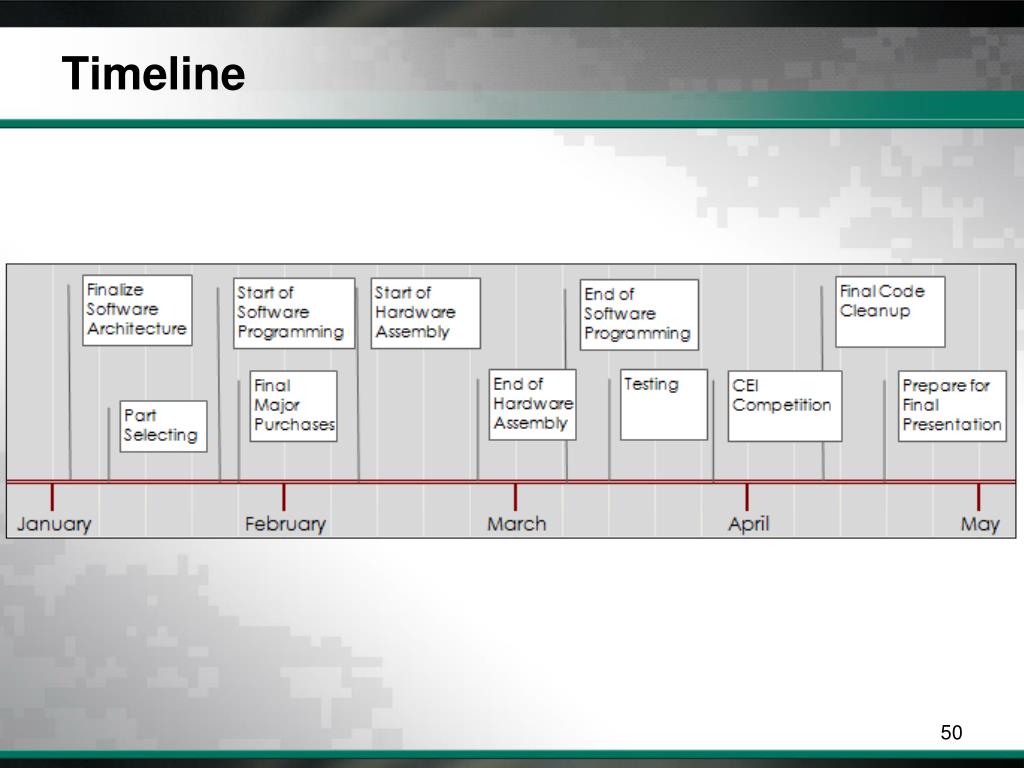 Timeline

Finalize Software Architecture

Part Selecting

Start of Software Programming

Final Major Purchases

Start of Hardware Assembly

End of Hardware Assembly

End of Software Programming

Testing

CEI Competition

Final Code Cleanup

Prepare for Final Presentation

January

February

March

April

May

50